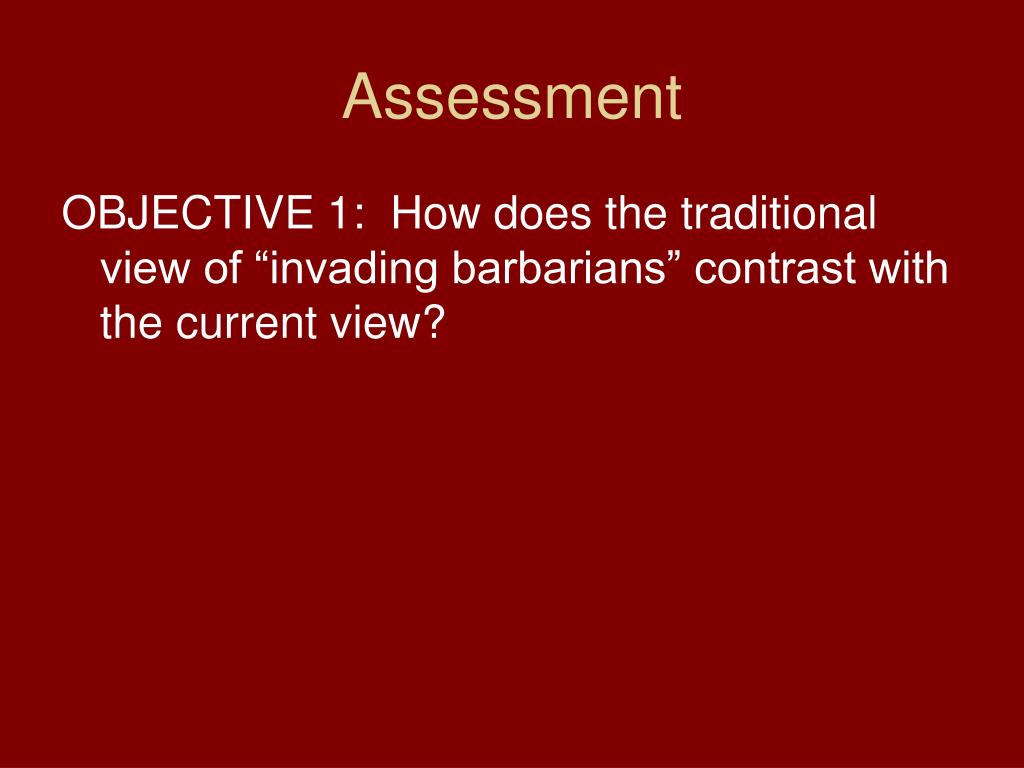 Assessment

OBJECTIVE 1:  How does the traditional view of “invading barbarians” contrast with the current view?